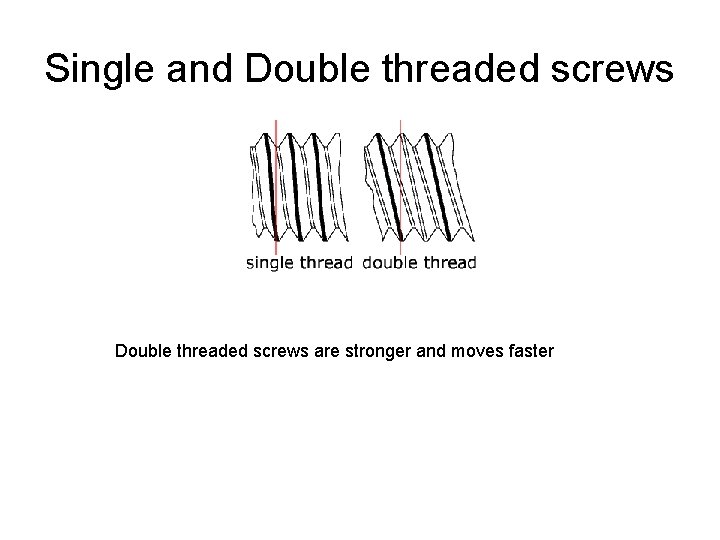 Single and Double threaded screws

single thread double thread

Double threaded screws are stronger and moves faster